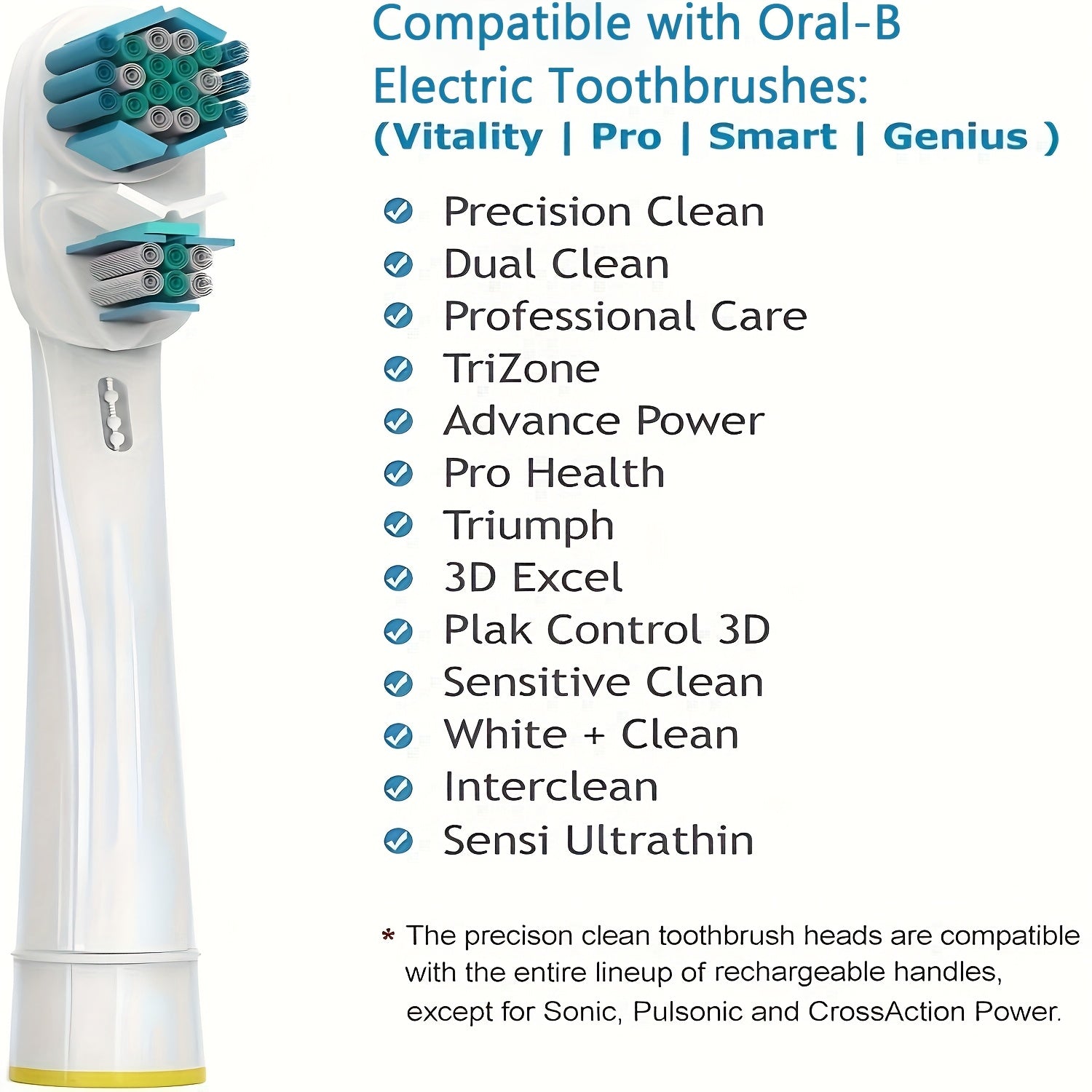 Compatible with Oral-B Electric Toothbrushes:
(Vitality | Pro | Smart | Genius )

Precision Clean
Dual Clean
Professional Care
TriZone
Advance Power
Pro Health
Triumph
3D Excel
Plak Control 3D
Sensitive Clean
White + Clean
Interclean
Sensi Ultrathin

* The precison clean toothbrush heads are compatible with the entire lineup of rechargeable handles, except for Sonic, Pulsonic and CrossAction Power.